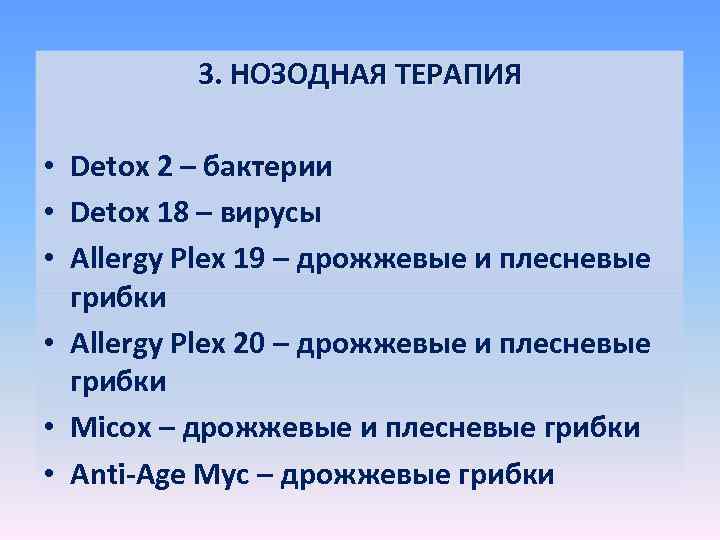 3. НОЗОДНАЯ ТЕРАПИЯ

• Detox 2 – бактерии
• Detox 18 – вирусы
• Allergy Plex 19 – дрожжевые и плесневые грибки
• Allergy Plex 20 – дрожжевые и плесневые грибки
• Micox – дрожжевые и плесневые грибки
• Anti-Age Myc – дрожжевые грибки